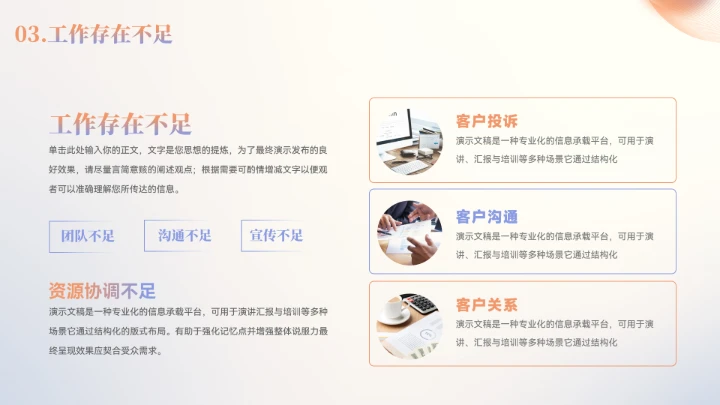 03.工作存在不足

工作存在不足

单击此处输入你的正文，文字是您思想的提炼，为了最终演示发布的良好效果，请尽量言简意赅的阐述观点；根据需要可酌情增减文字以便观者可以准确理解您所传达的信息。

团队不足

沟通不足

宣传不足

资源协调不足

演示文稿是一种专业化的信息承载平台，可用于演讲汇报与培训等多种场景它通过结构化的版式布局。有助于强化记忆点并增强整体说服力最终呈现效果应契合受众需求。

客户投诉

演示文稿是一种专业化的信息承载平台，可用于演讲、汇报与培训等多种场景它通过结构化

客户沟通

演示文稿是一种专业化的信息承载平台，可用于演讲、汇报与培训等多种场景它通过结构化

客户关系

演示文稿是一种专业化的信息承载平台，可用于演讲、汇报与培训等多种场景它通过结构化